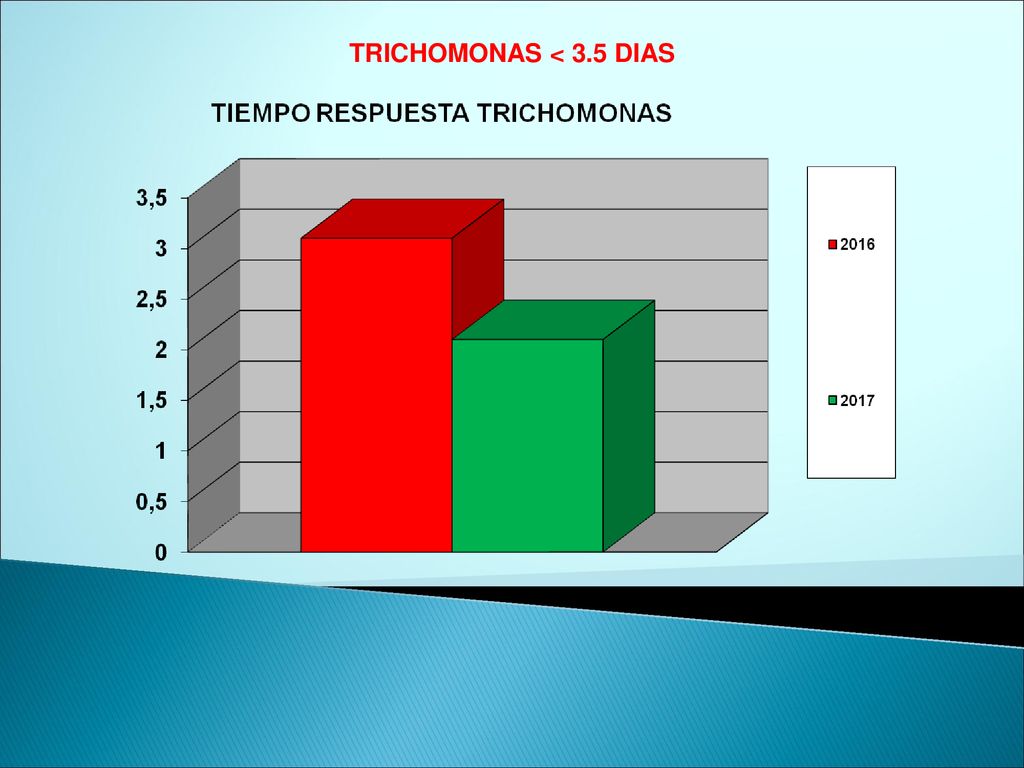 TRICHOMONAS < 3.5 DIAS

TIEMPO RESPUESTA TRICHOMONAS

3,5
3
2,5
2
1,5
1
0,5
0

2016
2017